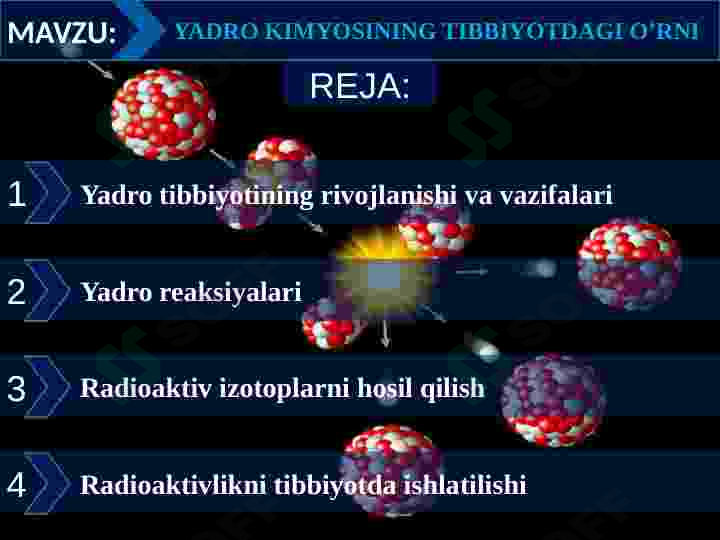 MAVZU: YADRO KIMYOSINING TIBBIYOTDAGI O'RNI

REJA:

1 Yadro tibbiyotining rivojlanishi va vazifalari

2 Yadro reaksiyalari

3 Radioaktiv izotoplarni hosil qilish

4 Radioaktivlikni tibbiyotda ishlatilishi